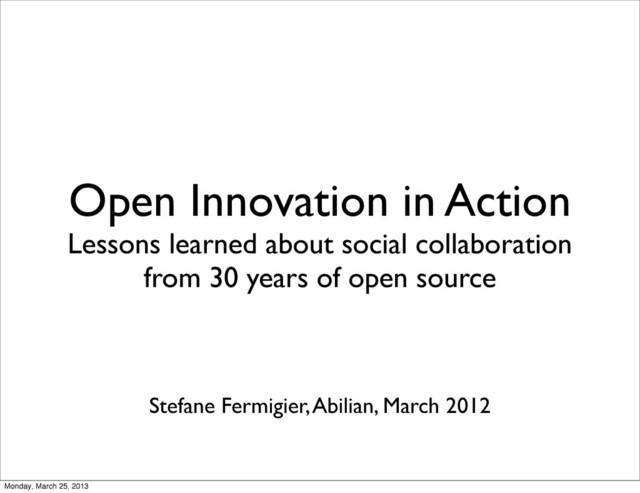 Open Innovation in Action
Lessons learned about social collaboration from 30 years of open source

Stefane Fermigier, Abilian, March 2012

Monday, March 25, 2013